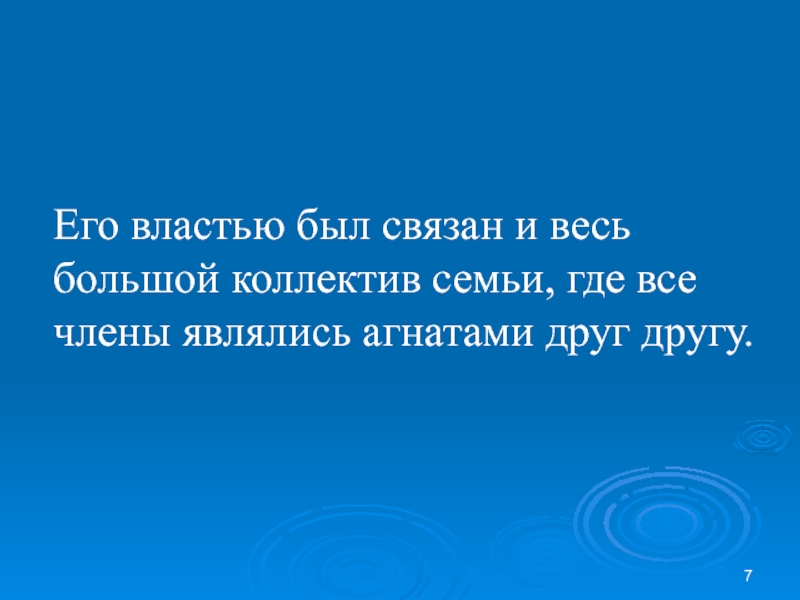 Его властью был связан и весь большой коллектив семьи, где все члены являлись агнатами друг другу.

7